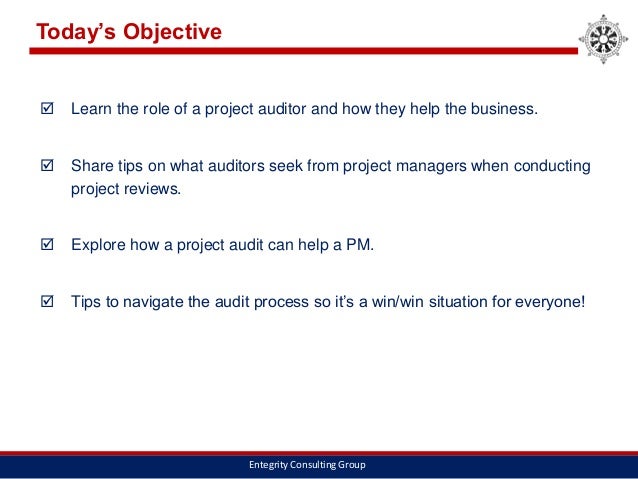 Today's Objective

☑ Learn the role of a project auditor and how they help the business.

☑ Share tips on what auditors seek from project managers when conducting project reviews.

☑ Explore how a project audit can help a PM.

☑ Tips to navigate the audit process so it's a win/win situation for everyone!

Entegrity Consulting Group